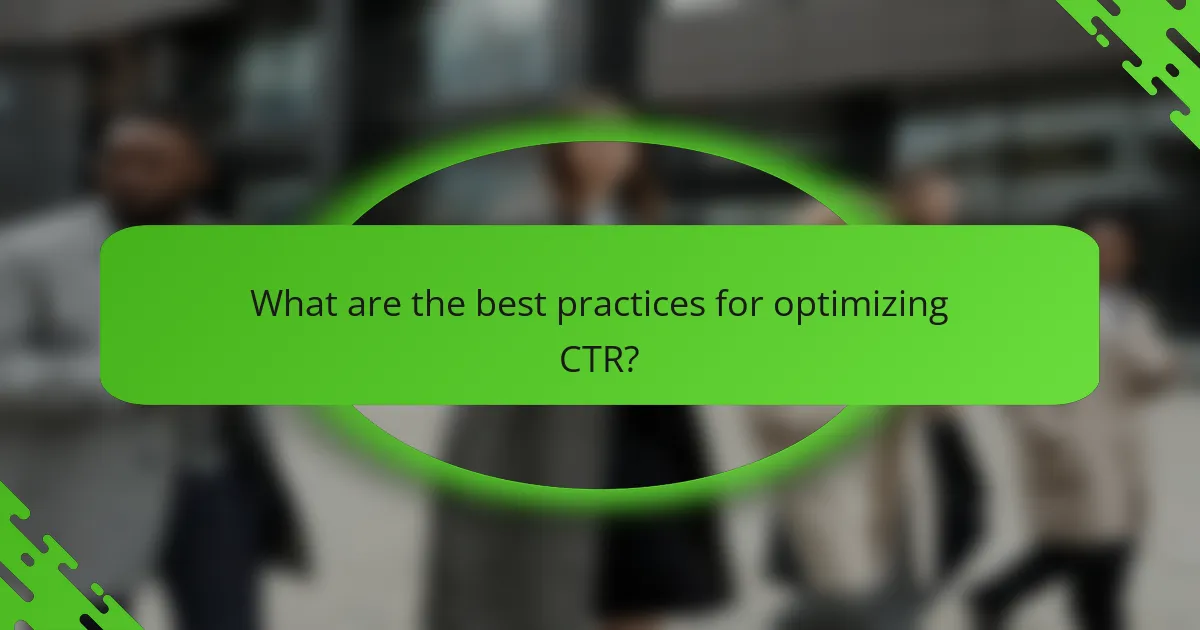 What are the best practices for optimizing CTR?